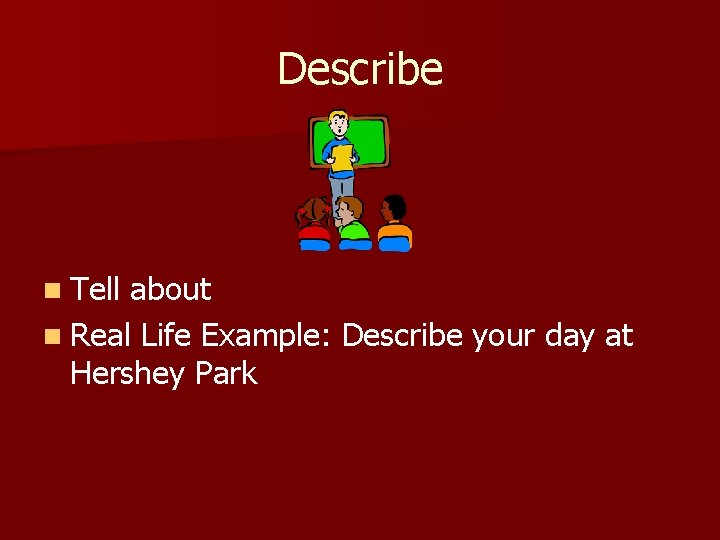 Describe

- Tell about
- Real Life Example: Describe your day at Hershey Park